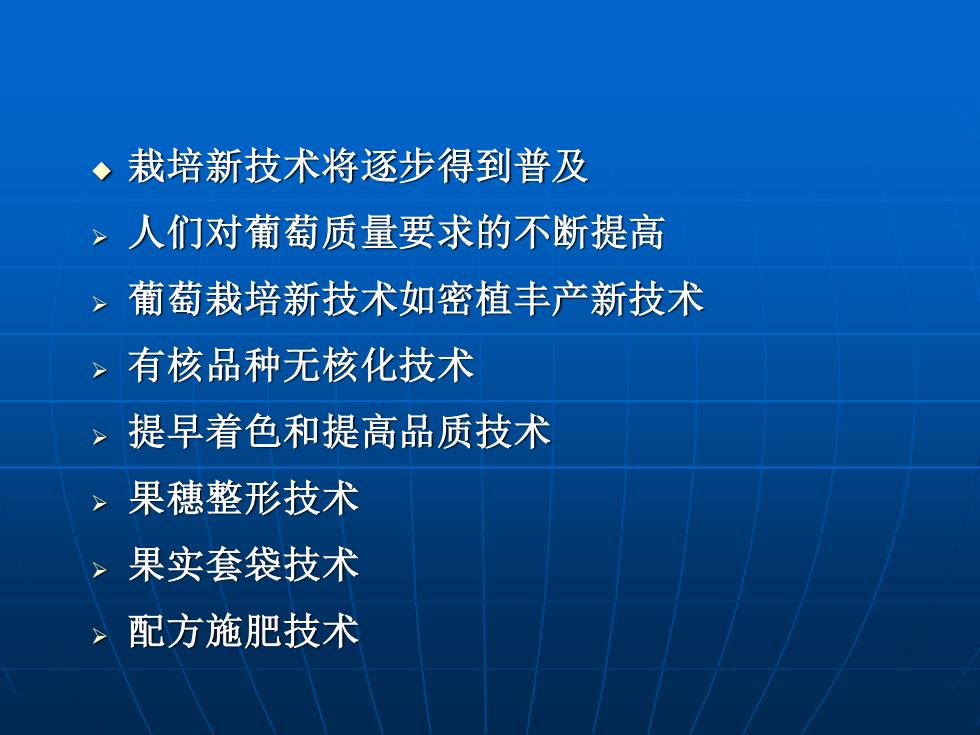 ◆ 栽培新技术将逐步得到普及

➢ 人们对葡萄质量要求的不断提高

➢ 葡萄栽培新技术如密植丰产新技术

➢ 有核品种无核化技术

➢ 提早着色和提高品质技术

➢ 果穗整形技术

➢ 果实套袋技术

➢ 配方施肥技术